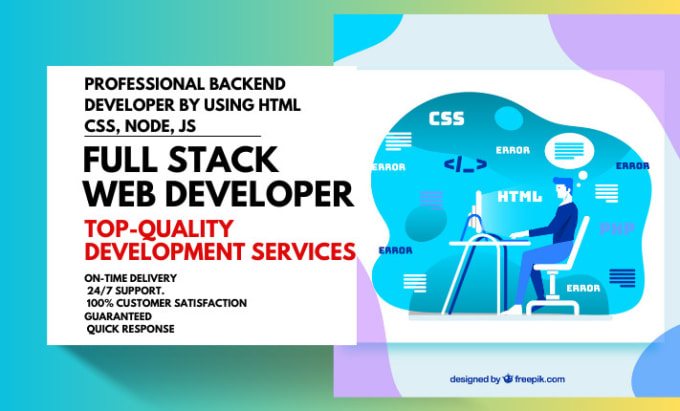 PROFESSIONAL BACKEND DEVELOPER BY USING HTML CSS, NODE, JS

FULL STACK WEB DEVELOPER

TOP-QUALITY DEVELOPMENT SERVICES

ON-TIME DELIVERY
24/7 SUPPORT.
100% CUSTOMER SATISFACTION GUARANTEED
QUICK RESPONSE

CSS
ERROR
ERROR
</_>
ERROR
HTML
PHP
ERROR
ERROR

designed by freepik.com